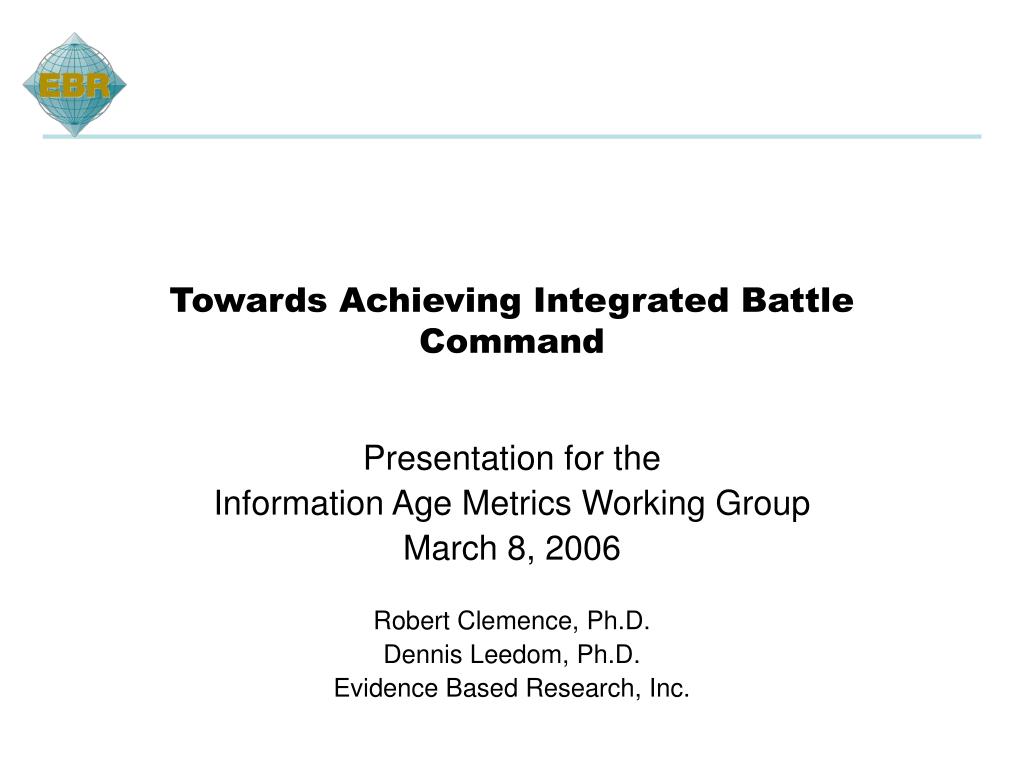 EBR

Towards Achieving Integrated Battle Command

Presentation for the
Information Age Metrics Working Group
March 8, 2006

Robert Clemence, Ph.D.
Dennis Leedom, Ph.D.
Evidence Based Research, Inc.